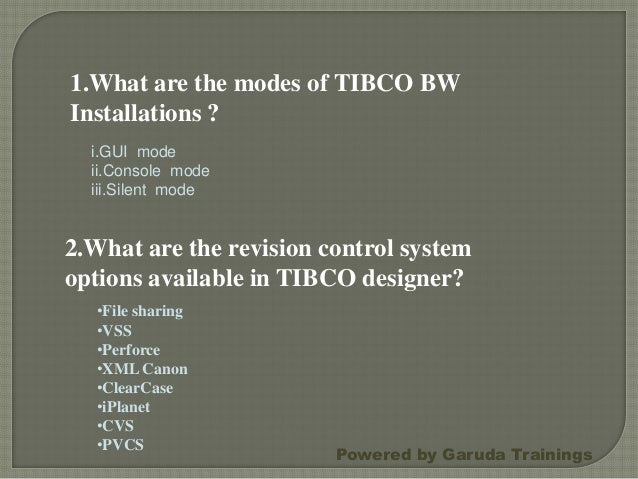 1.What are the modes of TIBCO BW Installations ?

i.GUI mode
ii.Console mode
iii.Silent mode

2.What are the revision control system options available in TIBCO designer?

•File sharing
•VSS
•Perforce
•XML Canon
•ClearCase
•iPlanet
•CVS
•PVCS

Powered by Garuda Trainings